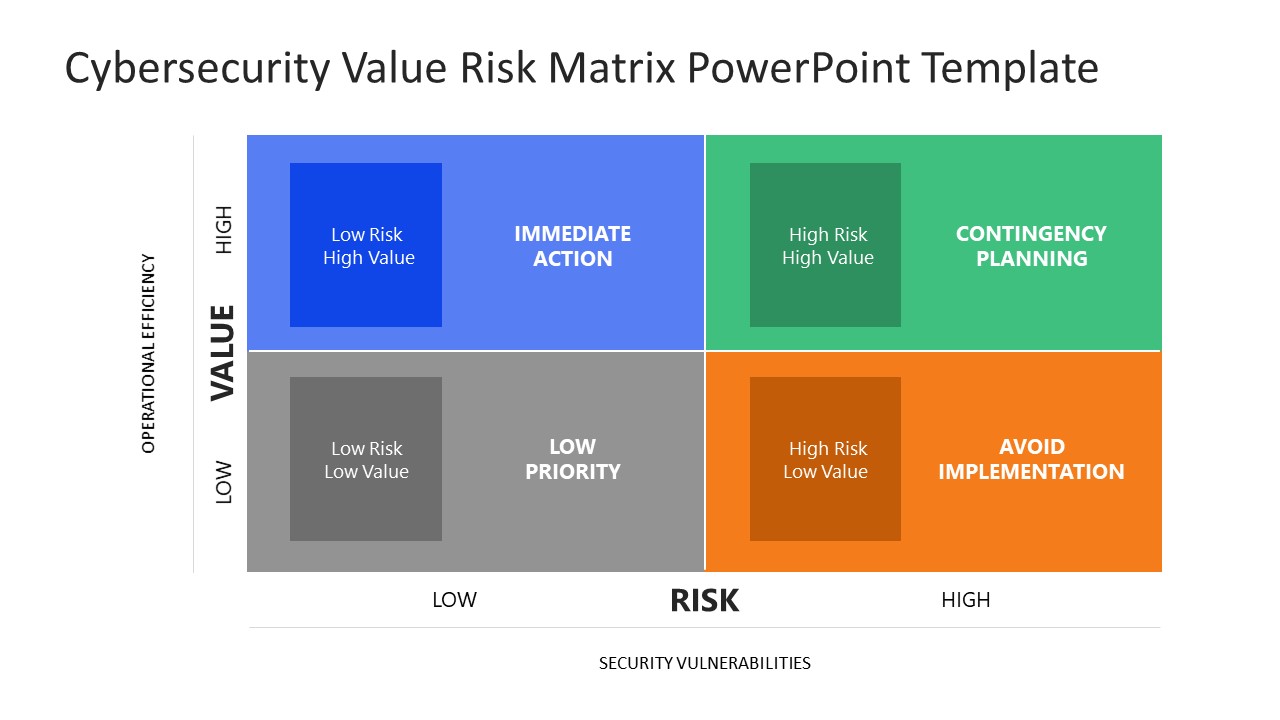 Cybersecurity Value Risk Matrix PowerPoint Template

OPERATIONAL EFFICIENCY

VALUE

HIGH

LOW

Low Risk
High Value

IMMEDIATE ACTION

High Risk
High Value

CONTINGENCY PLANNING

Low Risk
Low Value

LOW PRIORITY

High Risk
Low Value

AVOID IMPLEMENTATION

LOW

RISK

HIGH

SECURITY VULNERABILITIES